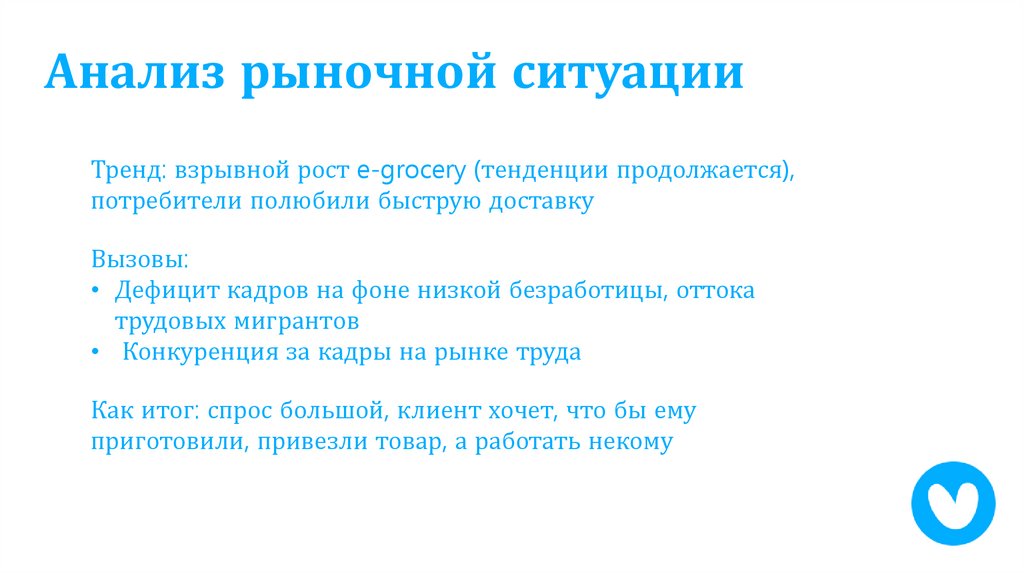 Анализ рыночной ситуации

Тренд: взрывной рост e-grocery (тенденции продолжается), потребители полюбили быструю доставку

Вызовы:
• Дефицит кадров на фоне низкой безработицы, оттока трудовых мигрантов
• Конкуренция за кадры на рынке труда

Как итог: спрос большой, клиент хочет, что бы ему приготовили, привезли товар, а работать некому